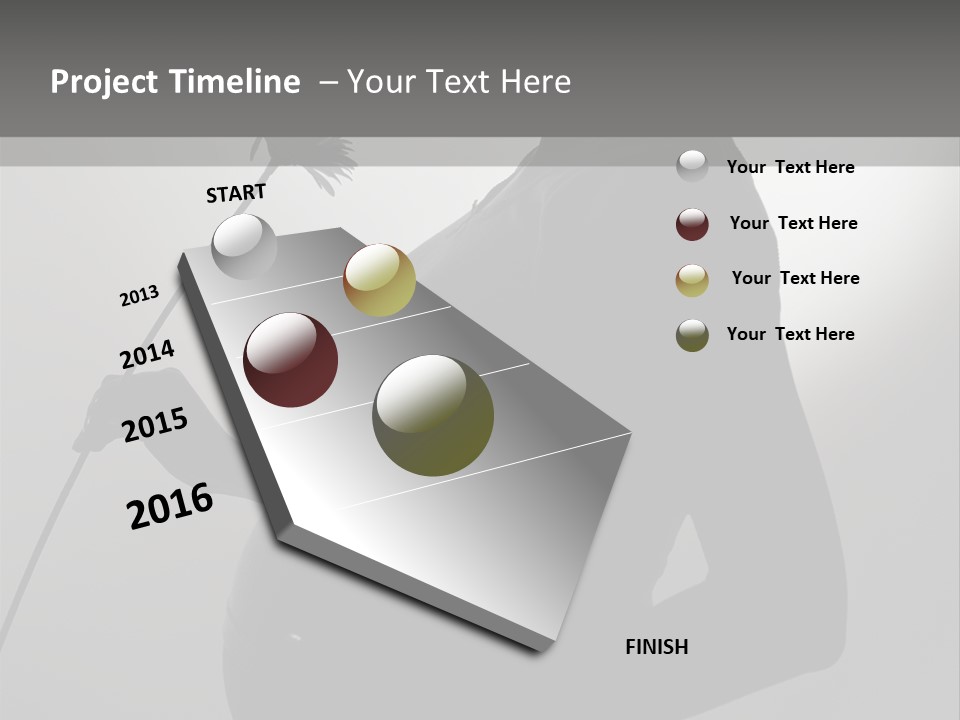 Project Timeline – Your Text Here

START

2013

2014

2015

2016

FINISH

Your Text Here

Your Text Here

Your Text Here

Your Text Here